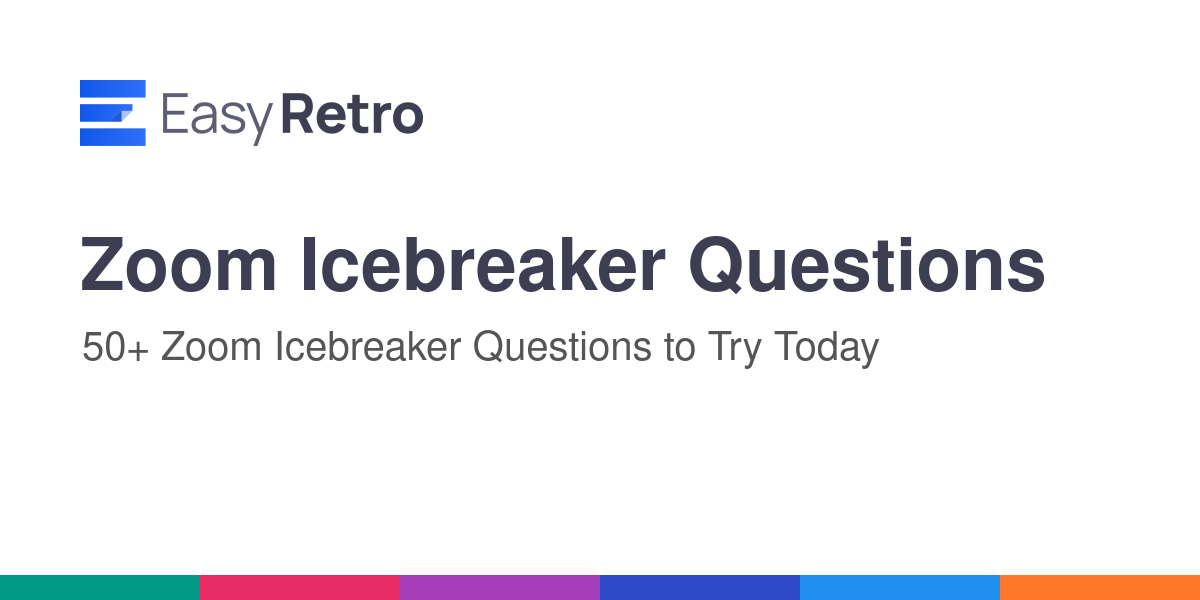 EasyRetro

Zoom Icebreaker Questions

50+ Zoom Icebreaker Questions to Try Today